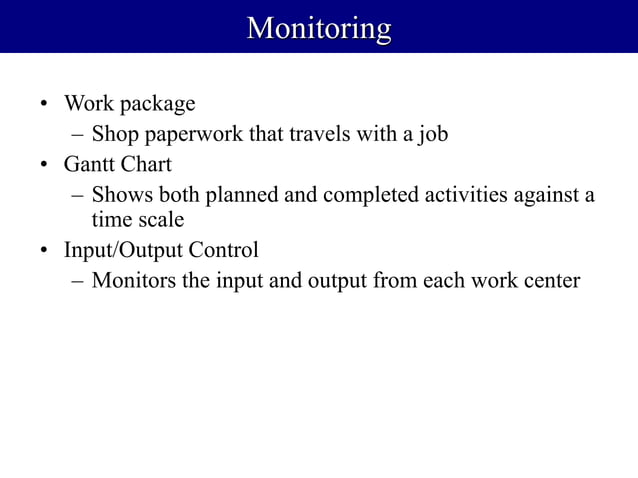 Monitoring

• Work package
– Shop paperwork that travels with a job
• Gantt Chart
– Shows both planned and completed activities against a time scale
• Input/Output Control
– Monitors the input and output from each work center